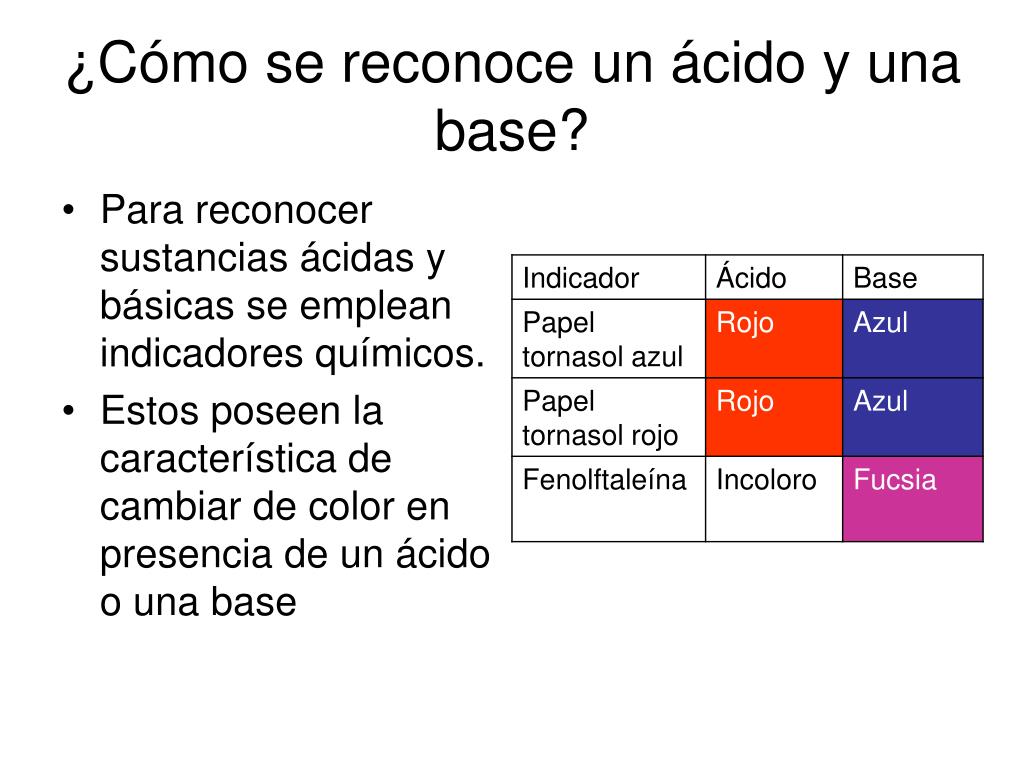 ¿Cómo se reconoce un ácido y una base?

• Para reconocer sustancias ácidas y básicas se emplean indicadores químicos.
• Estos poseen la característica de cambiar de color en presencia de un ácido o una base

| Indicador | Ácido | Base |
|---|---|---|
| Papel tornasol azul | Rojo | Azul |
| Papel tornasol rojo | Rojo | Azul |
| Fenolftaleína | Incoloro | Fucsia |